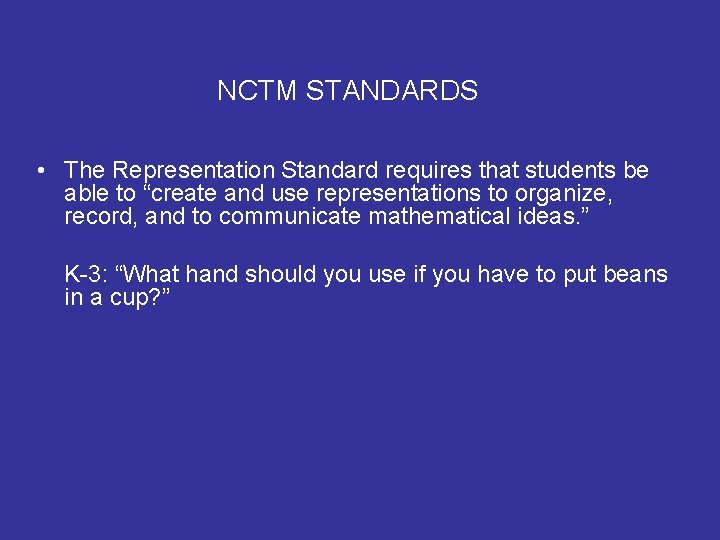 NCTM STANDARDS

• The Representation Standard requires that students be able to “create and use representations to organize, record, and to communicate mathematical ideas.”

K-3: “What hand should you use if you have to put beans in a cup?”